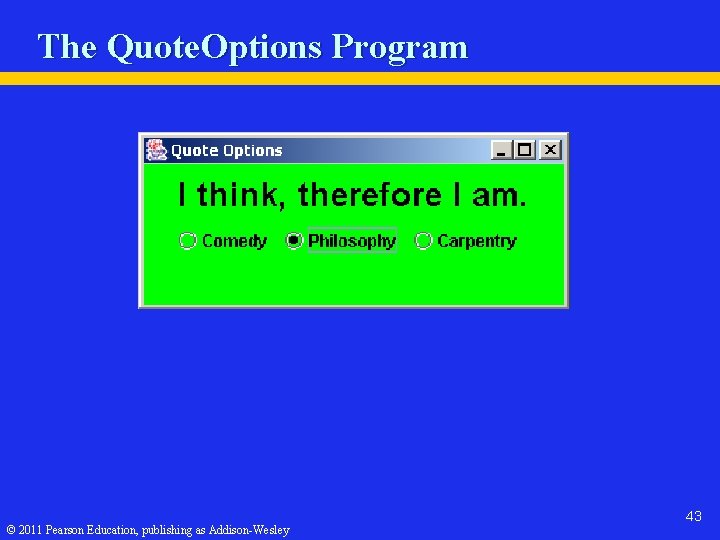 The QuoteOptions Program

Quote Options

I think, therefore I am.

Comedy Philosophy Carpentry

43

© 2011 Pearson Education, publishing as Addison-Wesley